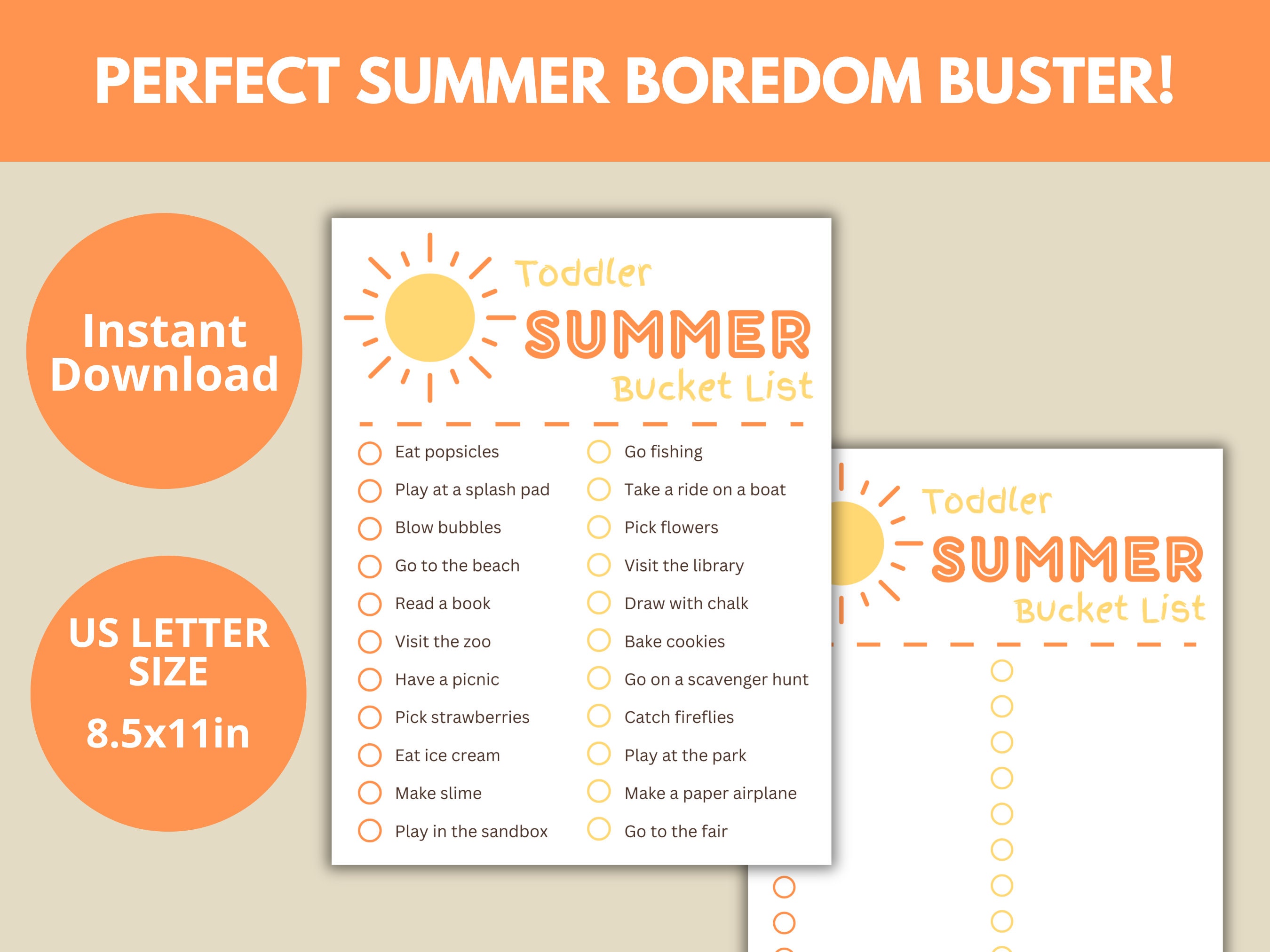 PERFECT SUMMER BOREDOM BUSTER!

Instant Download

US LETTER SIZE
8.5x11in

Toddler
SUMMER
Bucket List

Eat popsicles
Play at a splash pad
Blow bubbles
Go to the beach
Read a book
Visit the zoo
Have a picnic
Pick strawberries
Eat ice cream
Make slime
Play in the sandbox

Go fishing
Take a ride on a boat
Pick flowers
Visit the library
Draw with chalk
Bake cookies
Go on a scavenger hunt
Catch fireflies
Play at the park
Make a paper airplane
Go to the fair

Toddler
SUMMER
Bucket List